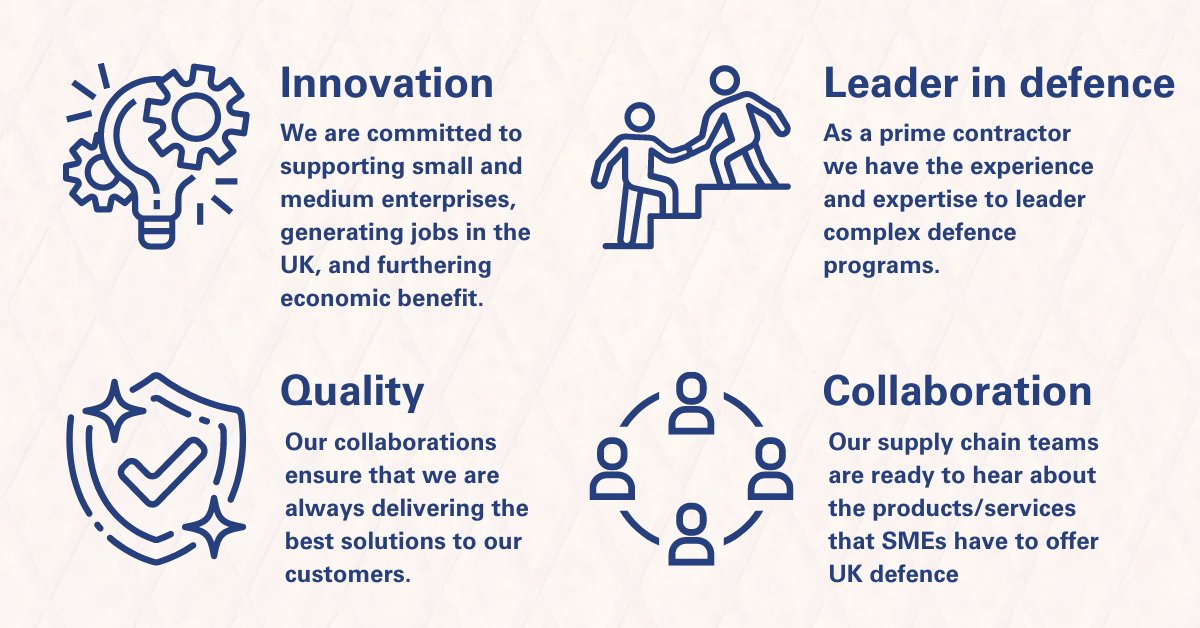 Innovation

We are committed to supporting small and medium enterprises, generating jobs in the UK, and furthering economic benefit.

Leader in defence

As a prime contractor we have the experience and expertise to leader complex defence programs.

Quality

Our collaborations ensure that we are always delivering the best solutions to our customers.

Collaboration

Our supply chain teams are ready to hear about the products/services that SMEs have to offer UK defence